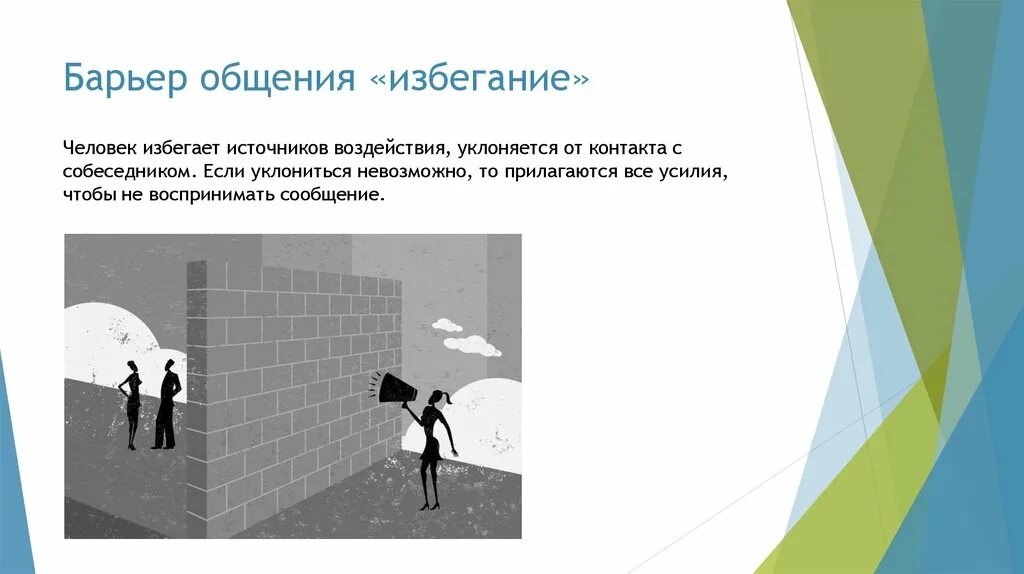 Барьер общения «избегание»

Человек избегает источников воздействия, уклоняется от контакта с собеседником. Если уклониться невозможно, то прилагаются все усилия, чтобы не воспринимать сообщение.